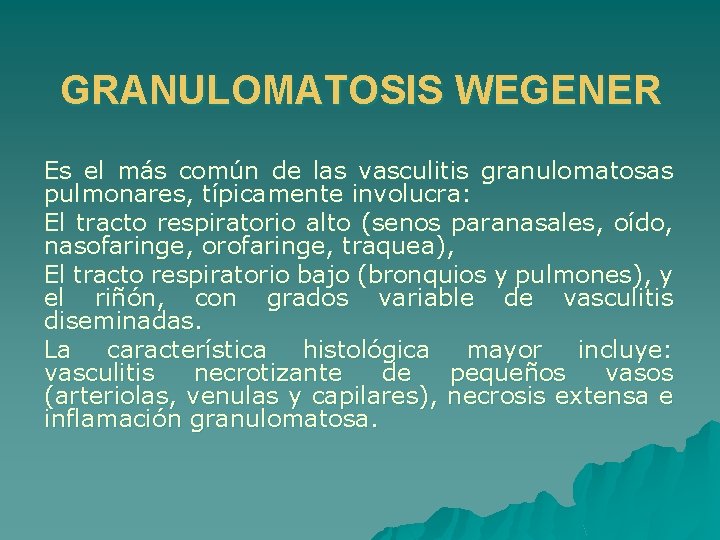 GRANULOMATOSIS WEGENER

Es el más común de las vasculitis granulomatosas pulmonares, típicamente involucra:

El tracto respiratorio alto (senos paranasales, oído, nasofaringe, orofaringe, traquea),

El tracto respiratorio bajo (bronquios y pulmones), y el riñón, con grados variable de vasculitis diseminadas.

La característica histológica mayor incluye: vasculitis necrotizante de pequeños vasos (arteriolas, venulas y capilares), necrosis extensa e inflamación granulomatosa.